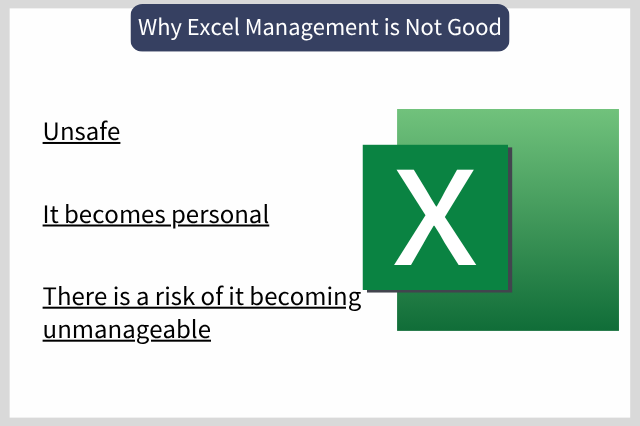 Why Excel Management is Not Good

Unsafe

It becomes personal

There is a risk of it becoming unmanageable

X